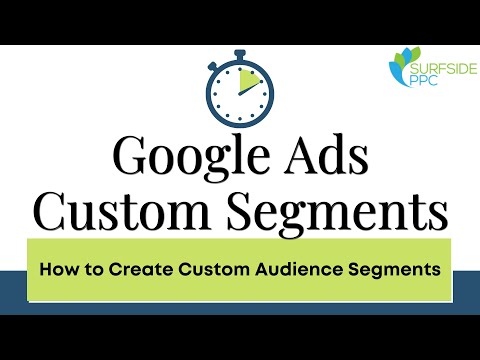 SURFSIDE PPC

Google Ads Custom Segments

How to Create Custom Audience Segments